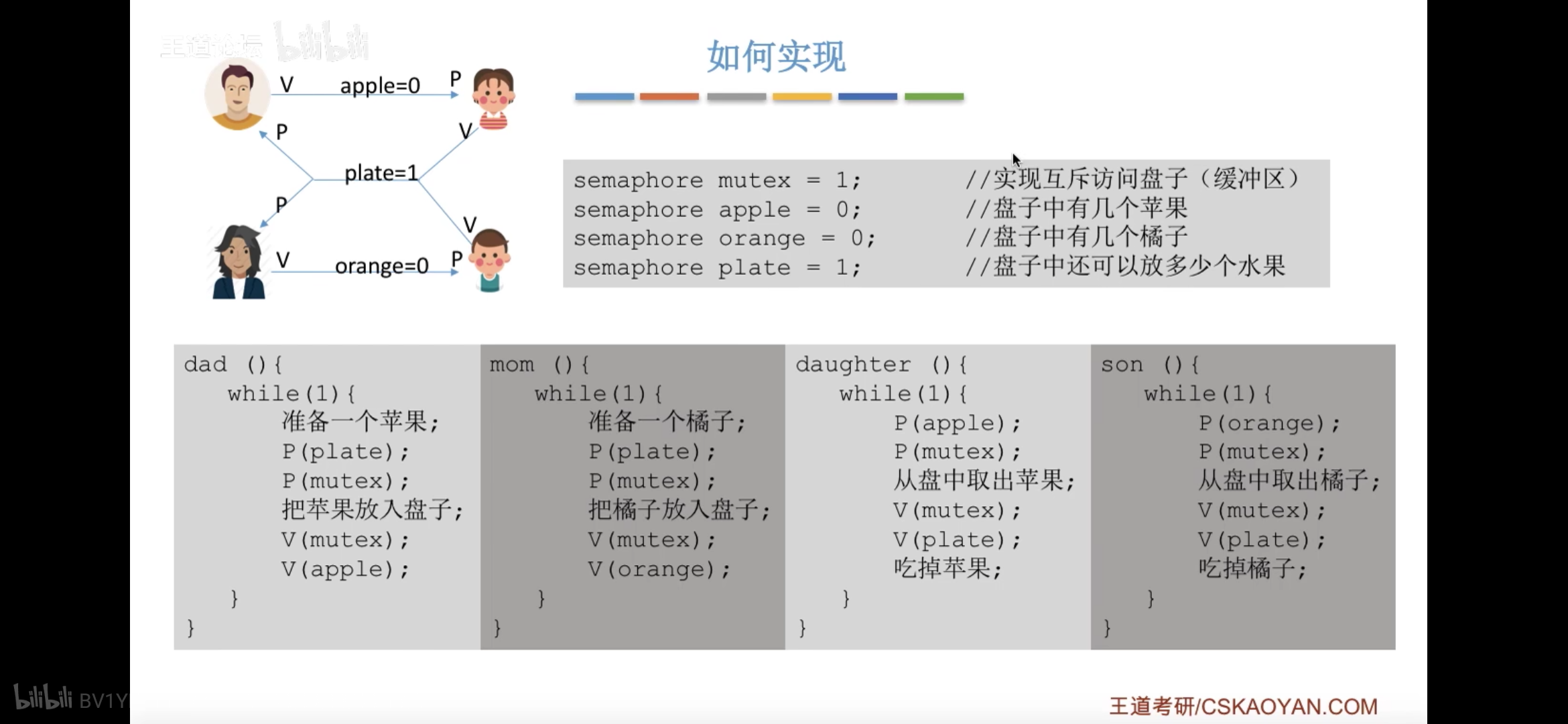 王道论坛 bilibili

如何实现

V apple=0 P

P V

plate=1

P V

V orange=0 P

semaphore mutex = 1; //实现互斥访问盘子（缓冲区）
semaphore apple = 0; //盘子中有几个苹果
semaphore orange = 0; //盘子中有几个橘子
semaphore plate = 1; //盘子中还可以放多少个水果

dad (){
while(1){
准备一个苹果;
P(plate);
P(mutex);
把苹果放入盘子;
V(mutex);
V(apple);
}
}

mom (){
while(1){
准备一个橘子;
P(plate);
P(mutex);
把橘子放入盘子;
V(mutex);
V(orange);
}
}

daughter (){
while(1){
P(apple);
P(mutex);
从盘中取出苹果;
V(mutex);
V(plate);
吃掉苹果;
}
}

son (){
while(1){
P(orange);
P(mutex);
从盘中取出橘子;
V(mutex);
V(plate);
吃掉橘子;
}
}

bilibili BV1Y

王道考研/CSKAOYAN.COM